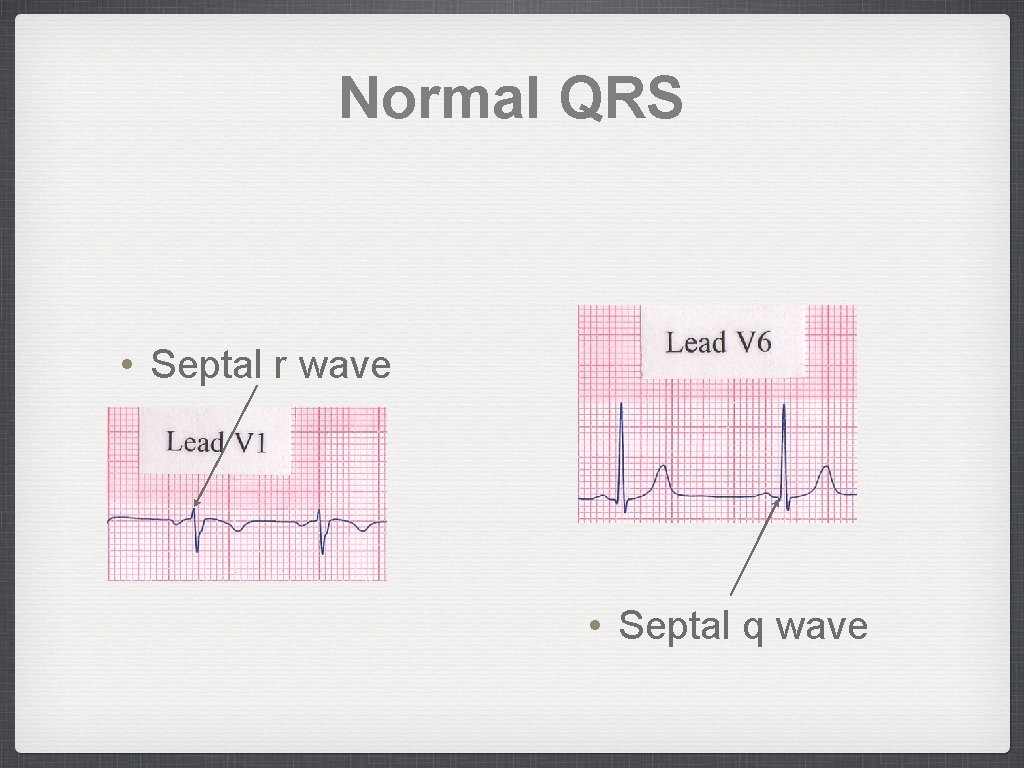 Normal QRS

• Septal r wave

Lead V1

Lead V6

• Septal q wave